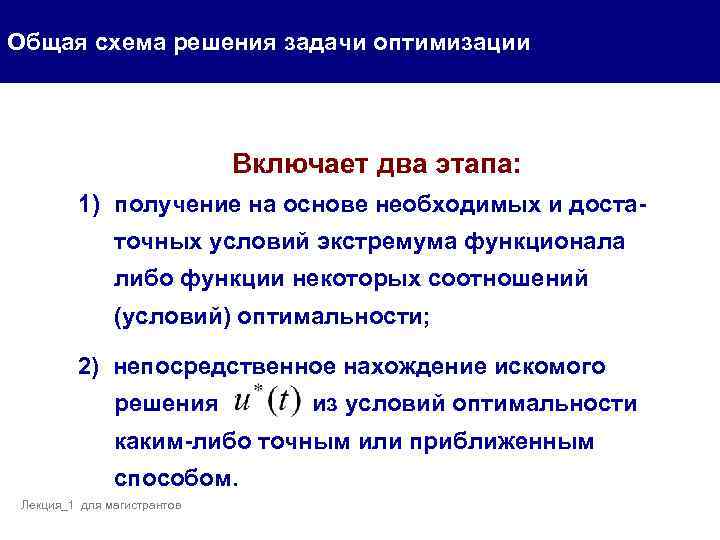 Общая схема решения задачи оптимизации

Включает два этапа:

1) получение на основе необходимых и достаточных условий экстремума функционала либо функции некоторых соотношений (условий) оптимальности;

2) непосредственное нахождение искомого решения $u^*(t)$ из условий оптимальности каким-либо точным или приближенным способом.

Лекция_1 для магистрантов